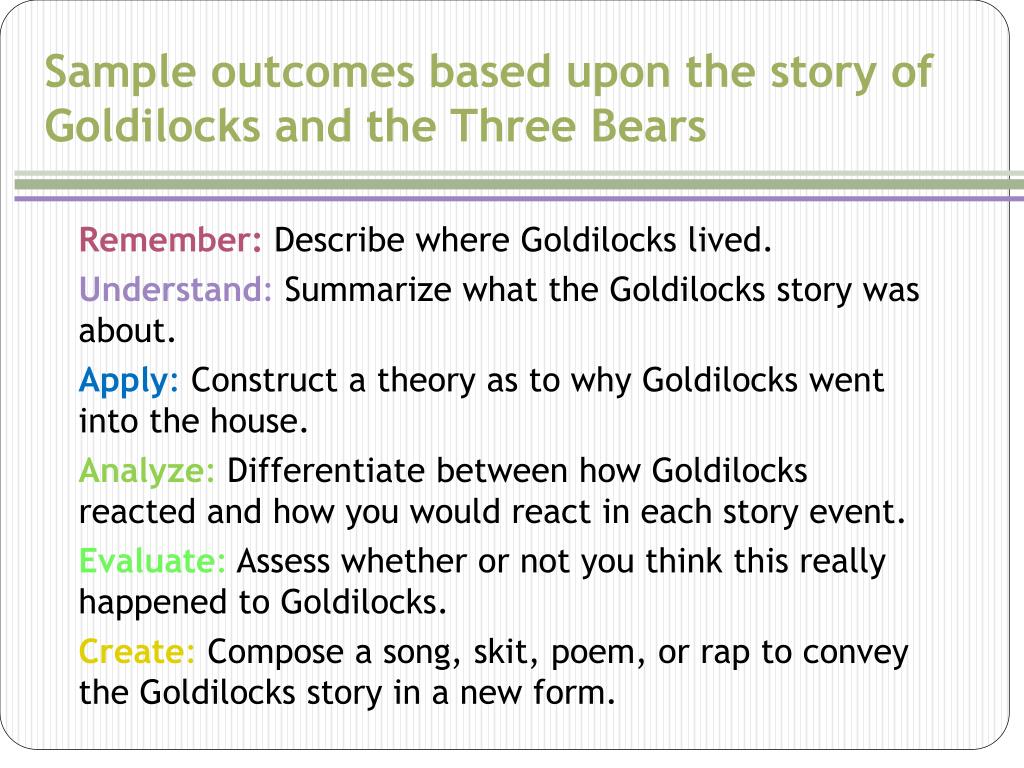 Sample outcomes based upon the story of Goldilocks and the Three Bears

Remember: Describe where Goldilocks lived.

Understand: Summarize what the Goldilocks story was about.

Apply: Construct a theory as to why Goldilocks went into the house.

Analyze: Differentiate between how Goldilocks reacted and how you would react in each story event.

Evaluate: Assess whether or not you think this really happened to Goldilocks.

Create: Compose a song, skit, poem, or rap to convey the Goldilocks story in a new form.